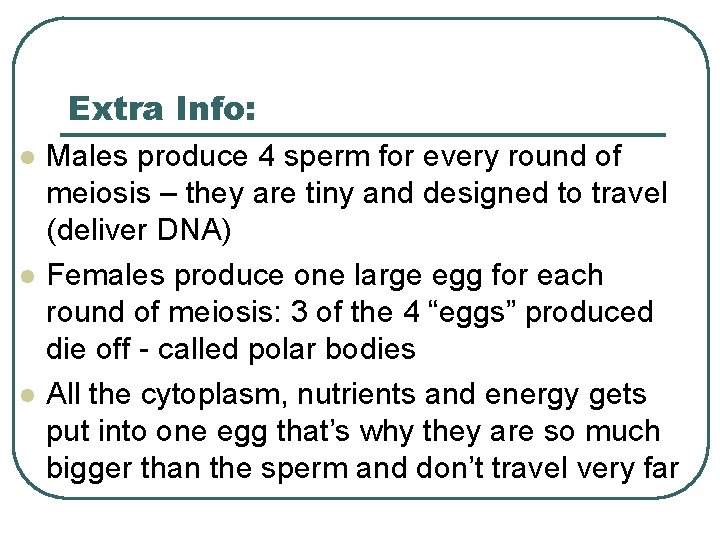 Extra Info:

- Males produce 4 sperm for every round of meiosis – they are tiny and designed to travel (deliver DNA)
- Females produce one large egg for each round of meiosis: 3 of the 4 “eggs” produced die off - called polar bodies
- All the cytoplasm, nutrients and energy gets put into one egg that’s why they are so much bigger than the sperm and don’t travel very far